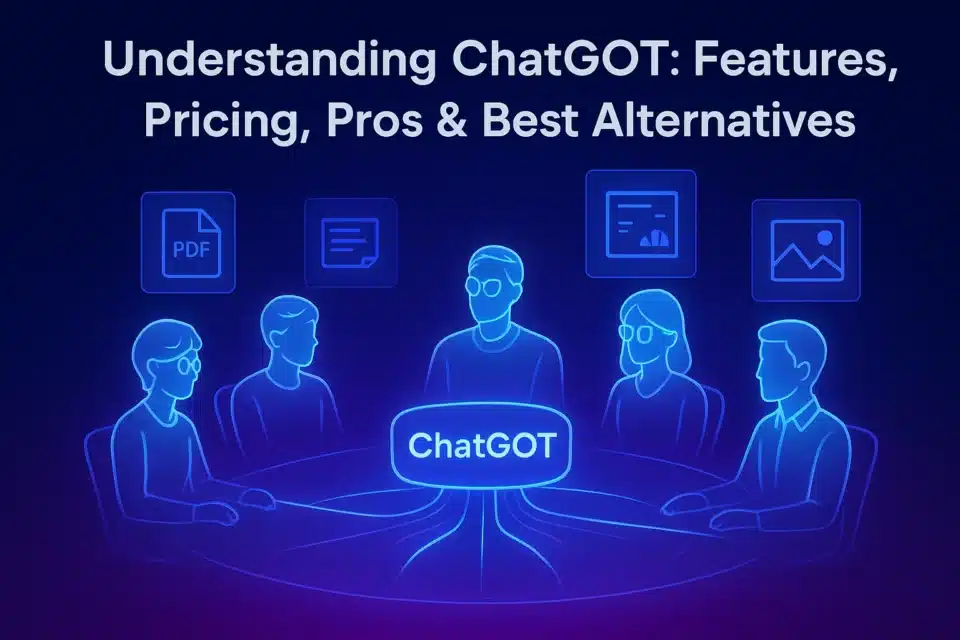 Understanding ChatGOT: Features, Pricing, Pros & Best Alternatives

PDF

ChatGOT